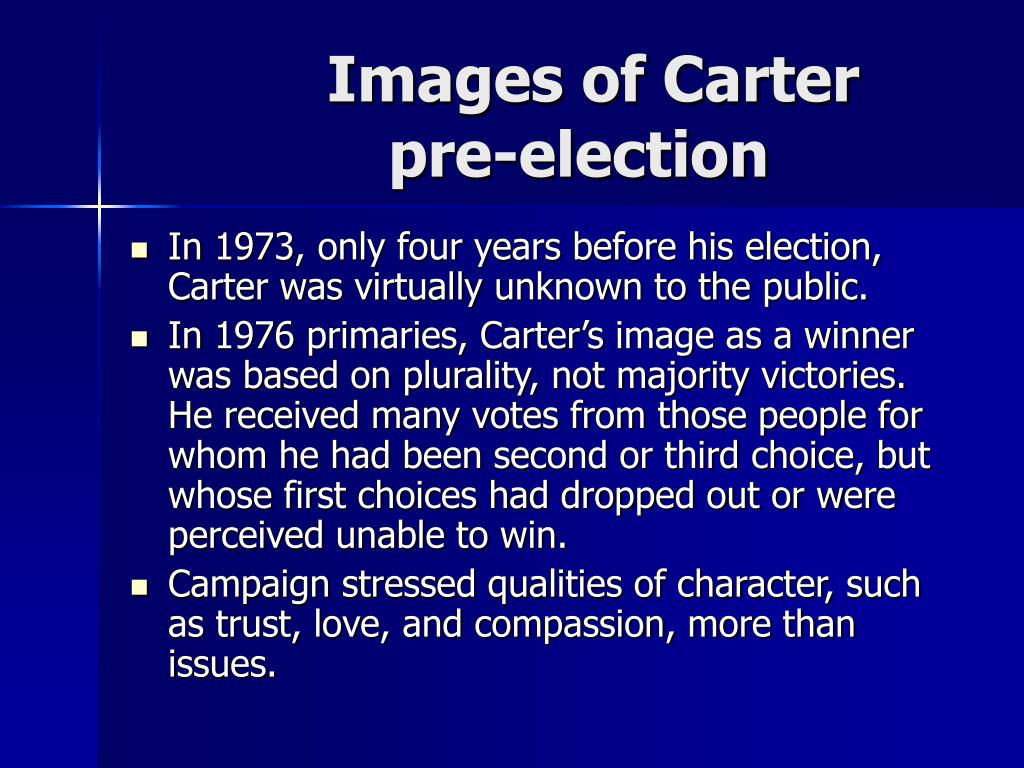 Images of Carter pre-election

- In 1973, only four years before his election, Carter was virtually unknown to the public.
- In 1976 primaries, Carter’s image as a winner was based on plurality, not majority victories. He received many votes from those people for whom he had been second or third choice, but whose first choices had dropped out or were perceived unable to win.
- Campaign stressed qualities of character, such as trust, love, and compassion, more than issues.